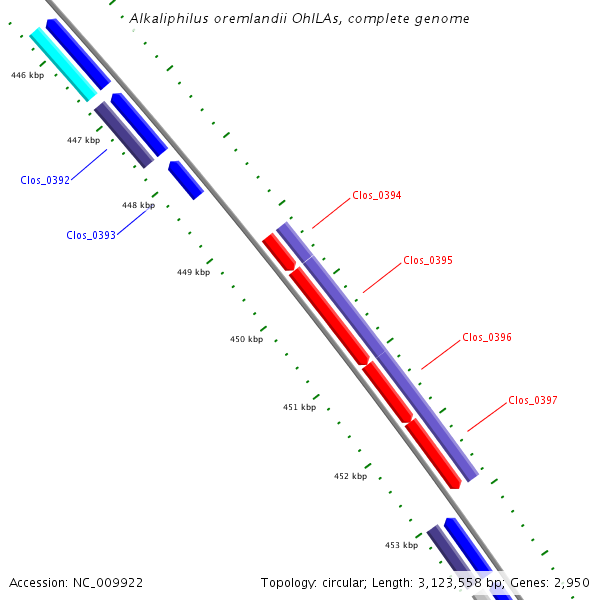 Alkaliphilus oremlandii OhILAs, complete genome

446 kbp

447 kbp

Clos_0392

448 kbp

Clos_0393

Clos_0394

449 kbp

Clos_0395

450 kbp

Clos_0396

451 kbp

Clos_0397

452 kbp

453 kbp

Accession: NC_009922

Topology: circular; Length: 3,123,558 bp; Genes: 2,950